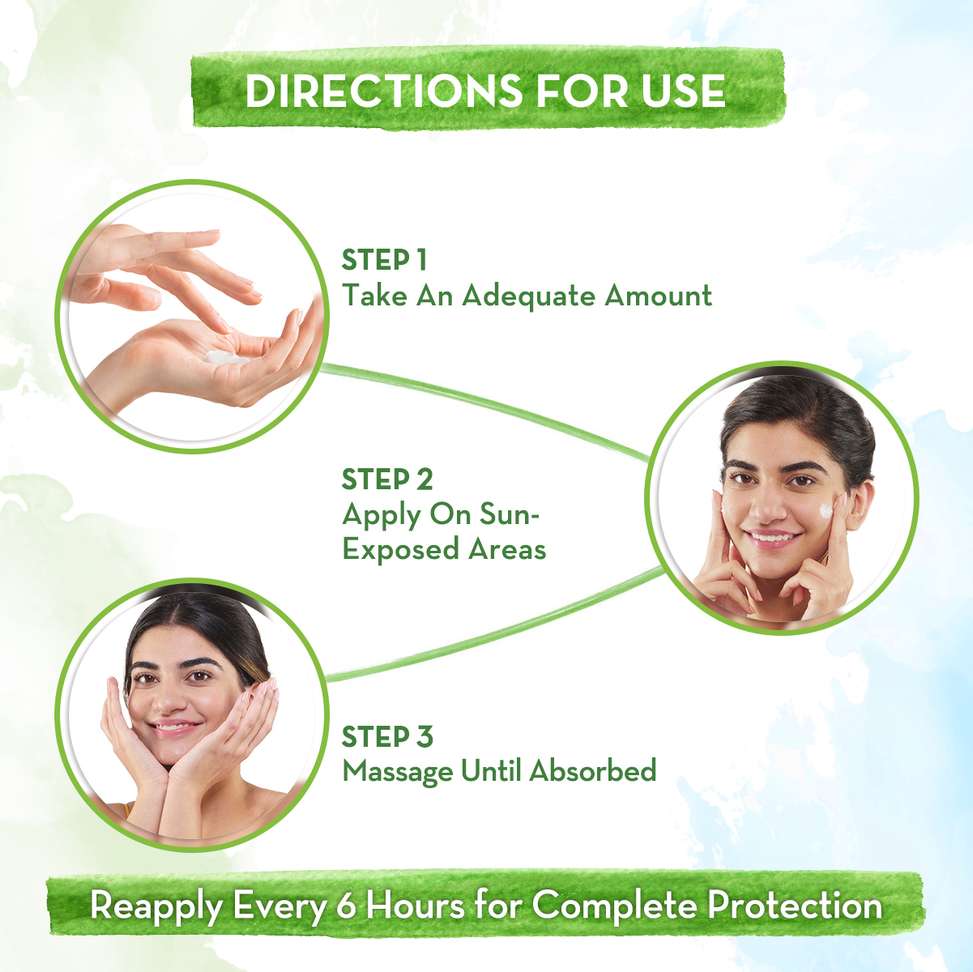 DIRECTIONS FOR USE

STEP 1
Take An Adequate Amount

STEP 2
Apply On Sun-Exposed Areas

STEP 3
Massage Until Absorbed

Reapply Every 6 Hours for Complete Protection